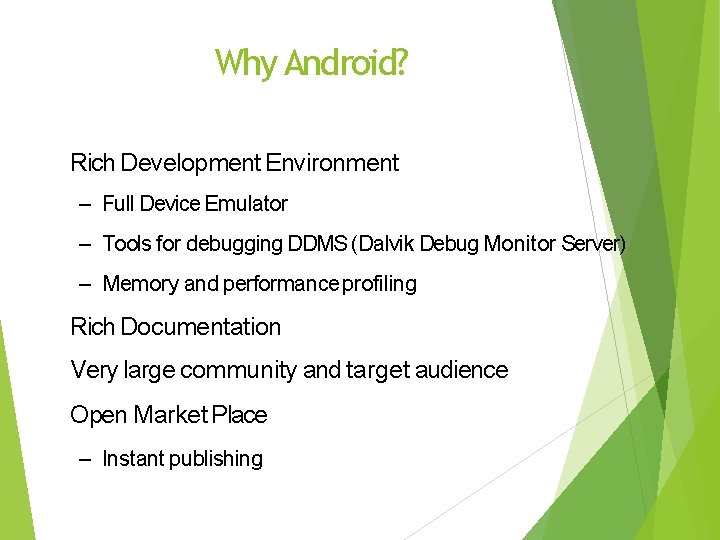 Why Android?

Rich Development Environment

– Full Device Emulator

– Tools for debugging DDMS (Dalvik Debug Monitor Server)

– Memory and performance profiling

Rich Documentation

Very large community and target audience

Open Market Place

– Instant publishing